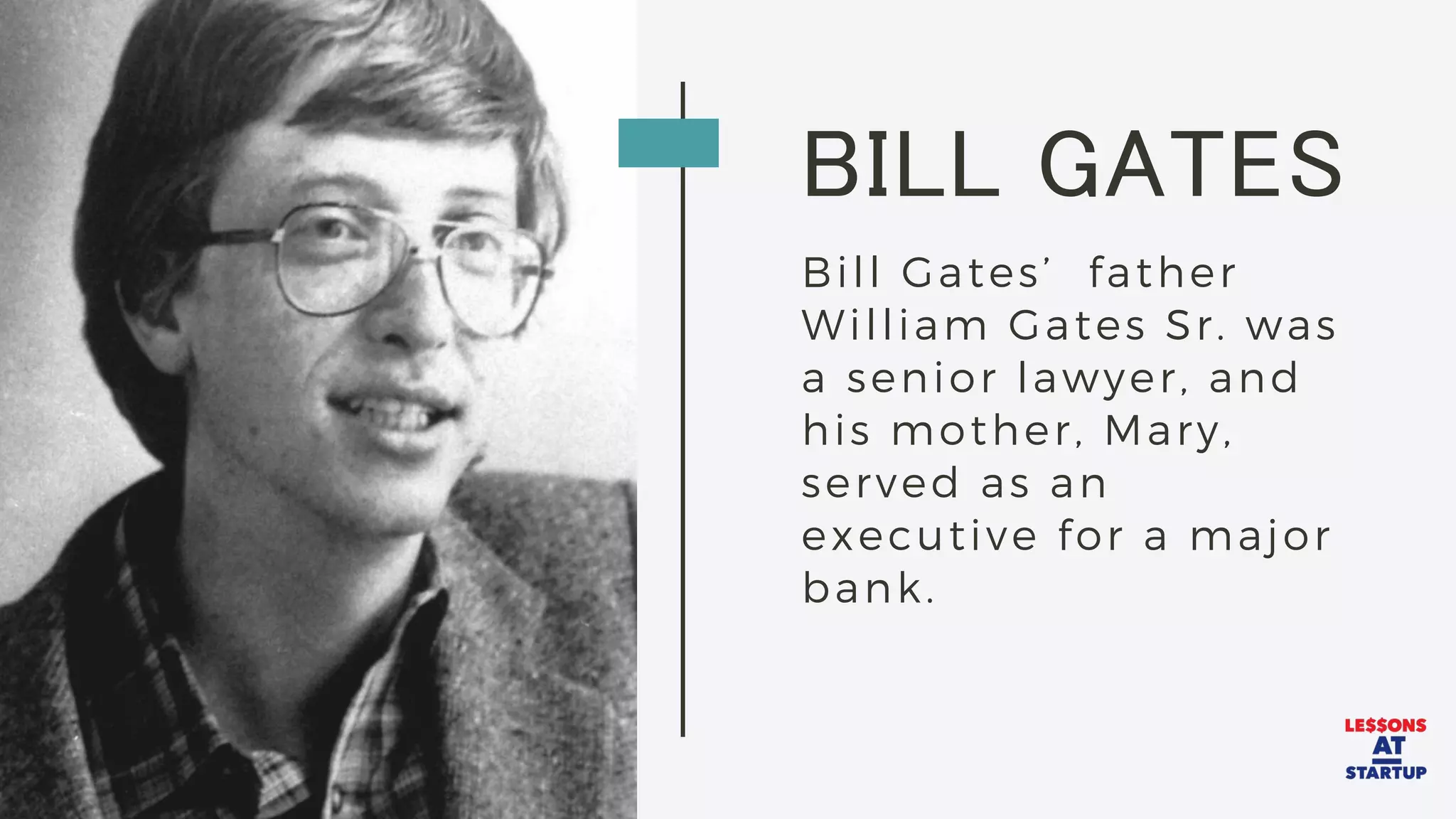 BILL GATES

Bill Gates' father William Gates Sr. was a senior lawyer, and his mother, Mary, served as an executive for a major bank.

LE$$ONS
AT
STARTUP